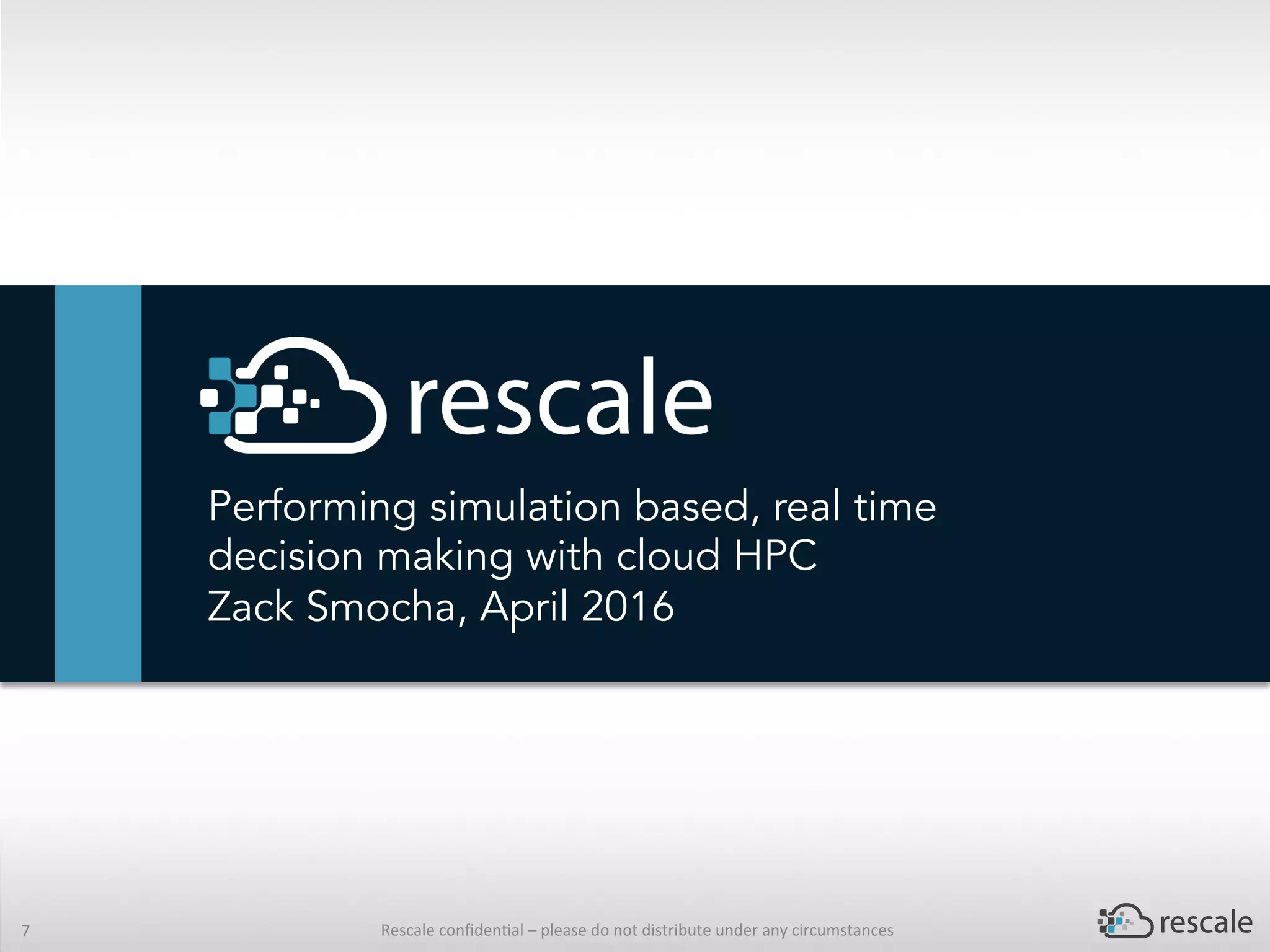 rescale

Performing simulation based, real time decision making with cloud HPC
Zack Smocha, April 2016

7

Rescale confidential – please do not distribute under any circumstances

rescale